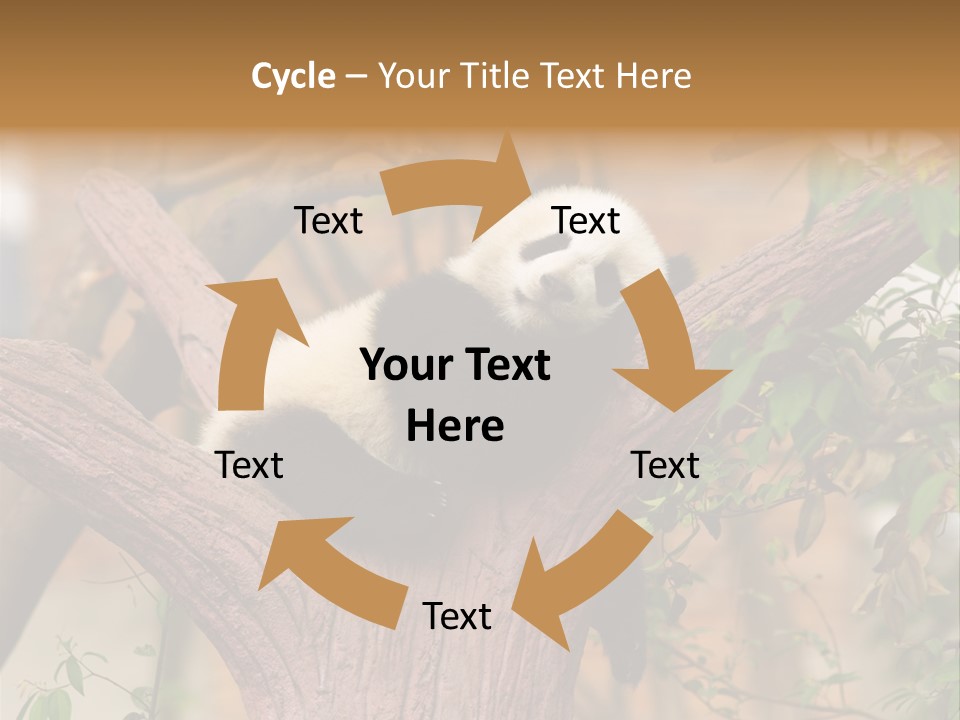 Cycle – Your Title Text Here

Text

Text

Your Text Here

Text

Text

Text